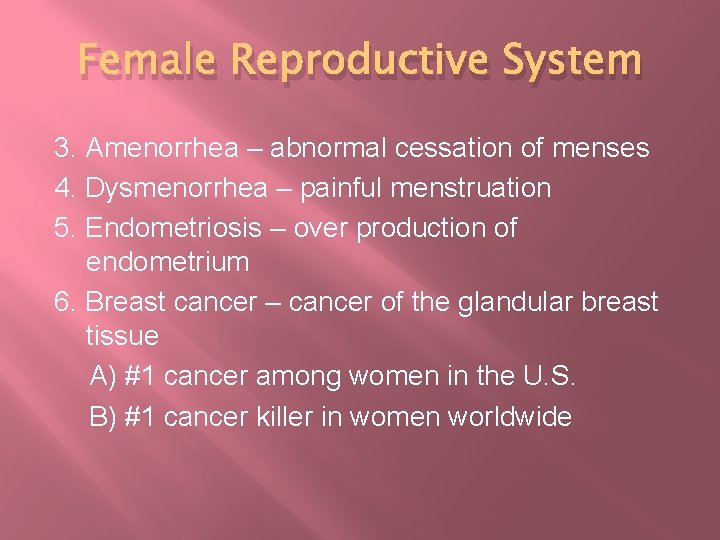 Female Reproductive System

3. Amenorrhea – abnormal cessation of menses
4. Dysmenorrhea – painful menstruation
5. Endometriosis – over production of endometrium
6. Breast cancer – cancer of the glandular breast tissue
A) #1 cancer among women in the U.S.
B) #1 cancer killer in women worldwide